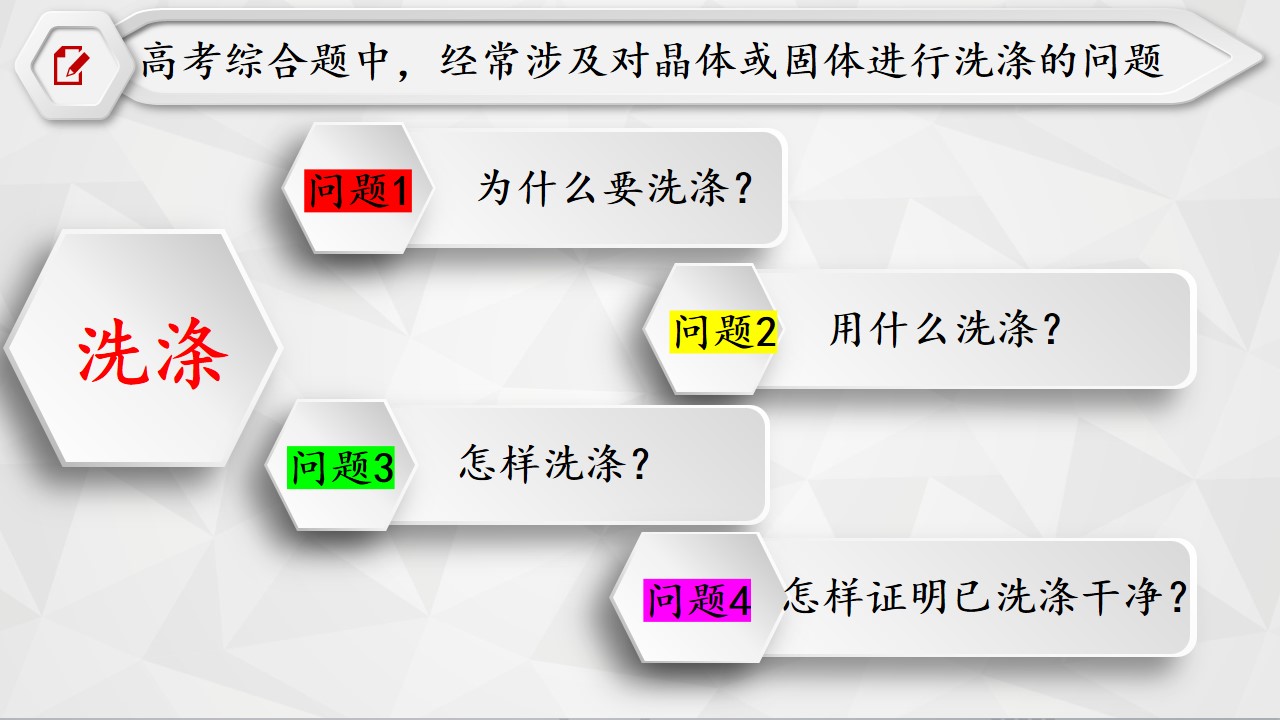 高考综合题中，经常涉及对晶体或固体进行洗涤的问题

洗涤

问题1 为什么要洗涤？

问题2 用什么洗涤？

问题3 怎样洗涤？

问题4 怎样证明已洗涤干净？